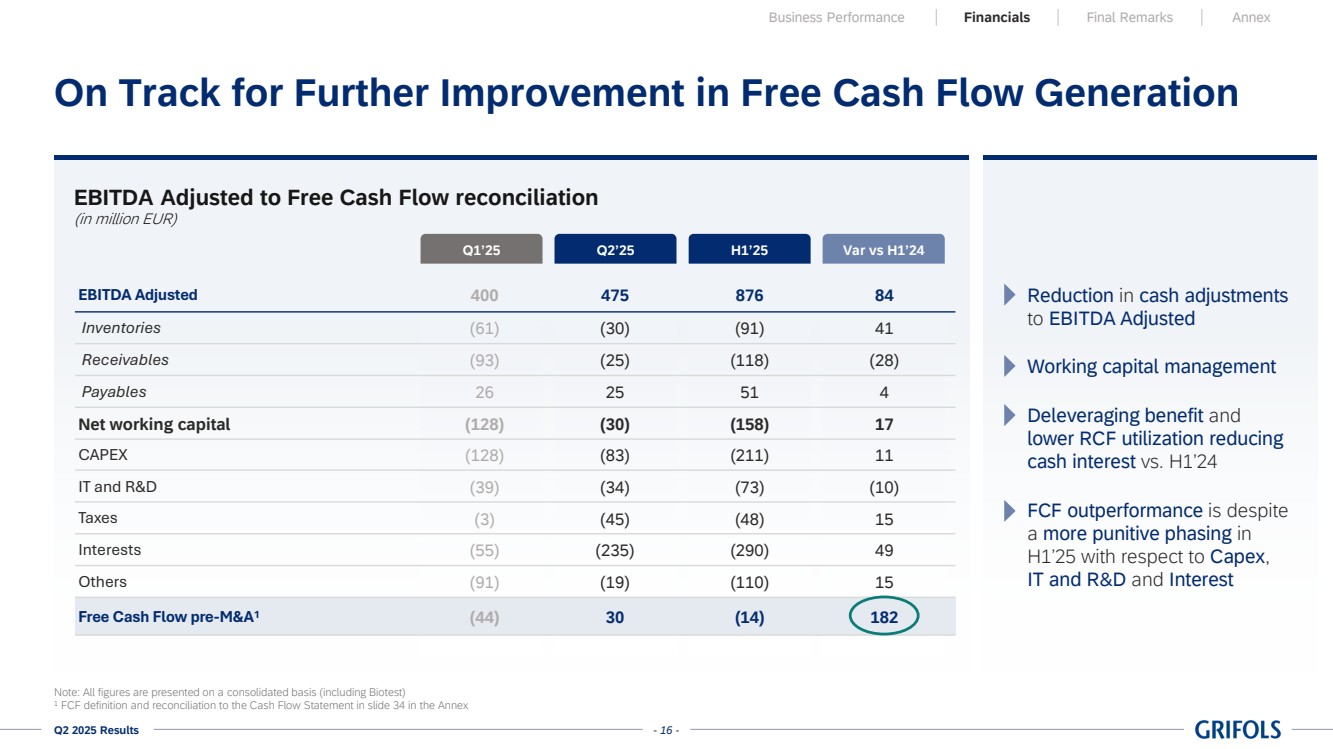 Business Performance | Financials | Final Remarks | Annex

On Track for Further Improvement in Free Cash Flow Generation

EBITDA Adjusted to Free Cash Flow reconciliation
(in million EUR)

| | Q1'25 | Q2'25 | H1'25 | Var vs H1'24 |
|---|---|---|---|---|
| EBITDA Adjusted | 400 | 475 | 876 | 84 |
| Inventories | (61) | (30) | (91) | 41 |
| Receivables | (93) | (25) | (118) | (28) |
| Payables | 26 | 25 | 51 | 4 |
| Net working capital | (128) | (30) | (158) | 17 |
| CAPEX | (128) | (83) | (211) | 11 |
| IT and R&D | (39) | (34) | (73) | (10) |
| Taxes | (3) | (45) | (48) | 15 |
| Interests | (55) | (235) | (290) | 49 |
| Others | (91) | (19) | (110) | 15 |
| Free Cash Flow pre-M&A¹ | (44) | 30 | (14) | 182 |

Reduction in cash adjustments to EBITDA Adjusted

Working capital management

Deleveraging benefit and lower RCF utilization reducing cash interest vs. H1'24

FCF outperformance is despite a more punitive phasing in H1'25 with respect to Capex, IT and R&D and Interest

Note: All figures are presented on a consolidated basis (including Biotest)
¹ FCF definition and reconciliation to the Cash Flow Statement in slide 34 in the Annex

Q2 2025 Results
- 16 -
GRIFOLS